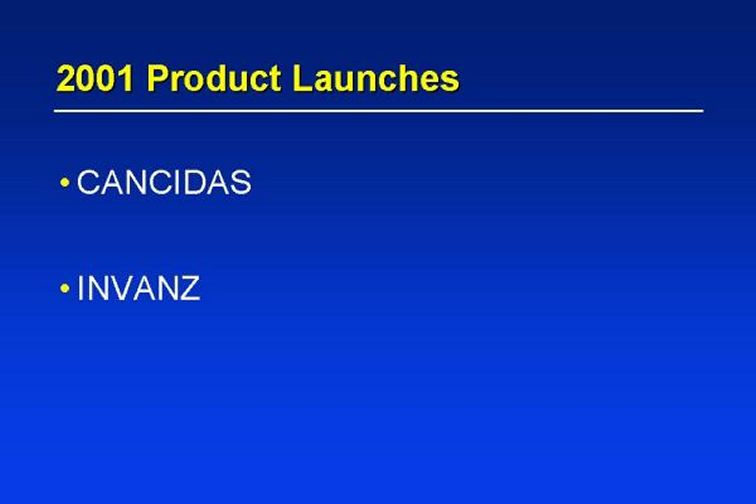 2001 Product Launches

• CANCIDAS

• INVANZ